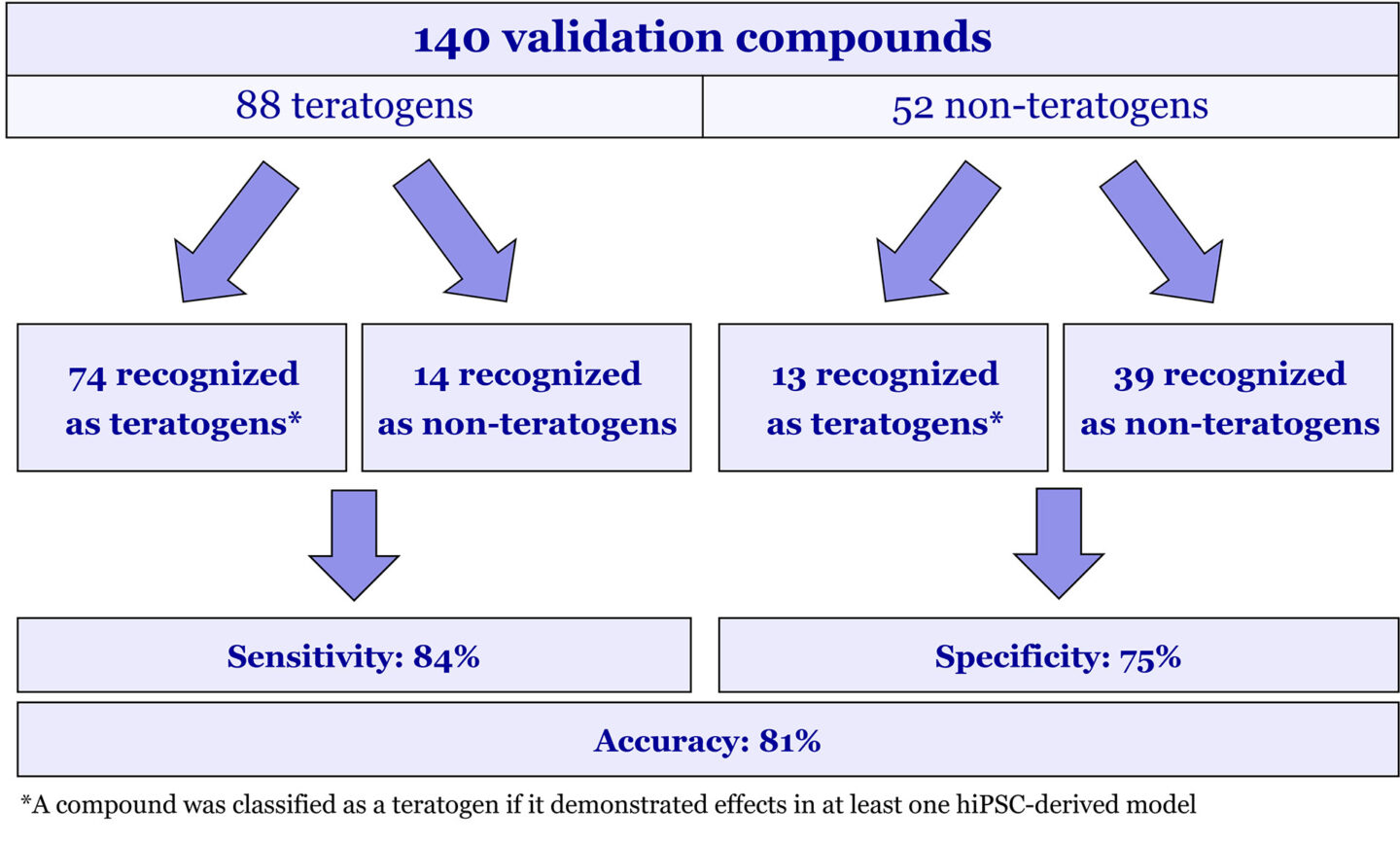 140 validation compounds

88 teratogens

52 non-teratogens

74 recognized as teratogens*

14 recognized as non-teratogens

13 recognized as teratogens*

39 recognized as non-teratogens

Sensitivity: 84%

Specificity: 75%

Accuracy: 81%

*A compound was classified as a teratogen if it demonstrated effects in at least one hiPSC-derived model